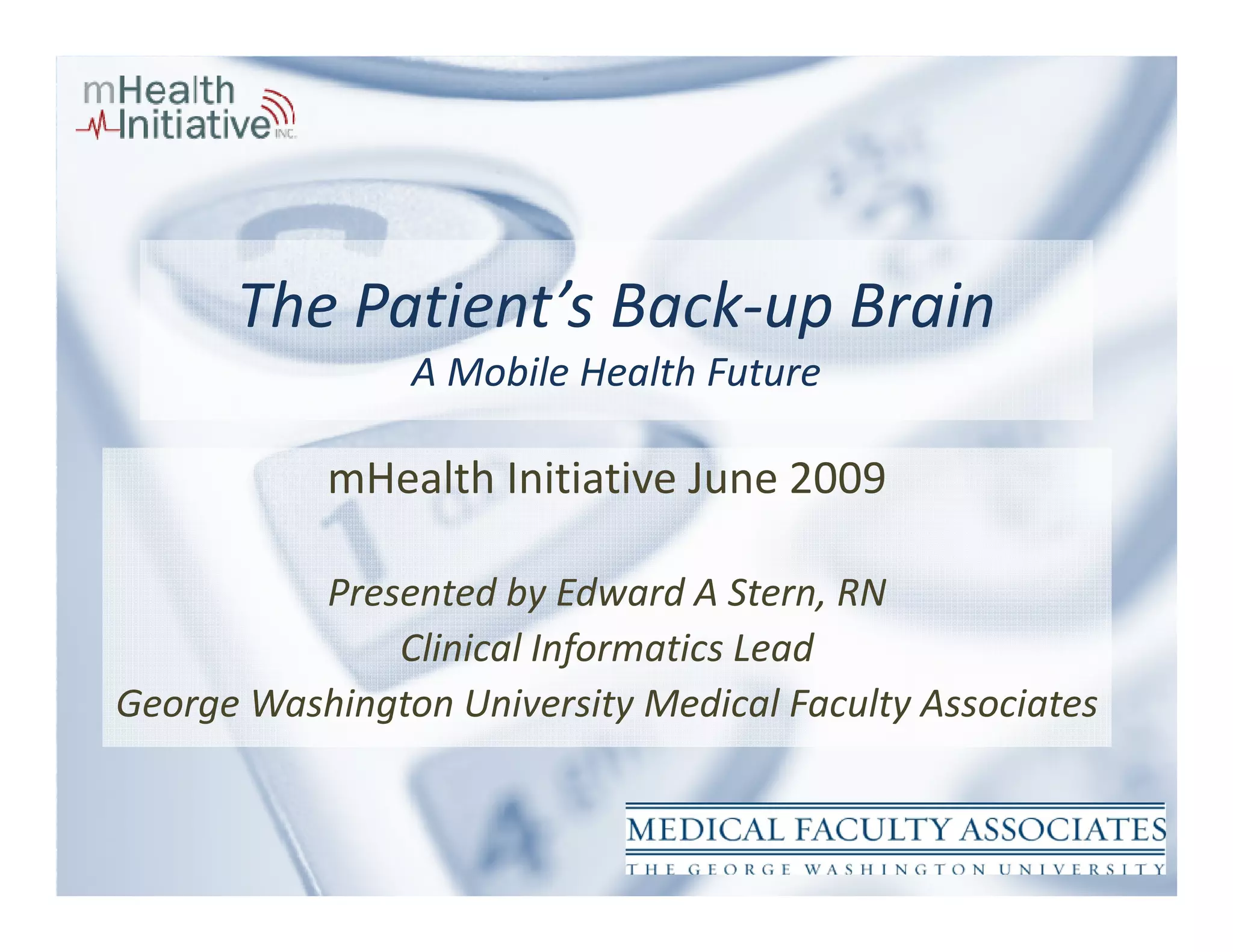 mHealth Initiative INC.

The Patient's Back-up Brain
A Mobile Health Future

mHealth Initiative June 2009

Presented by Edward A Stern, RN
Clinical Informatics Lead
George Washington University Medical Faculty Associates

MEDICAL FACULTY ASSOCIATES
THE GEORGE WASHINGTON UNIVERSITY